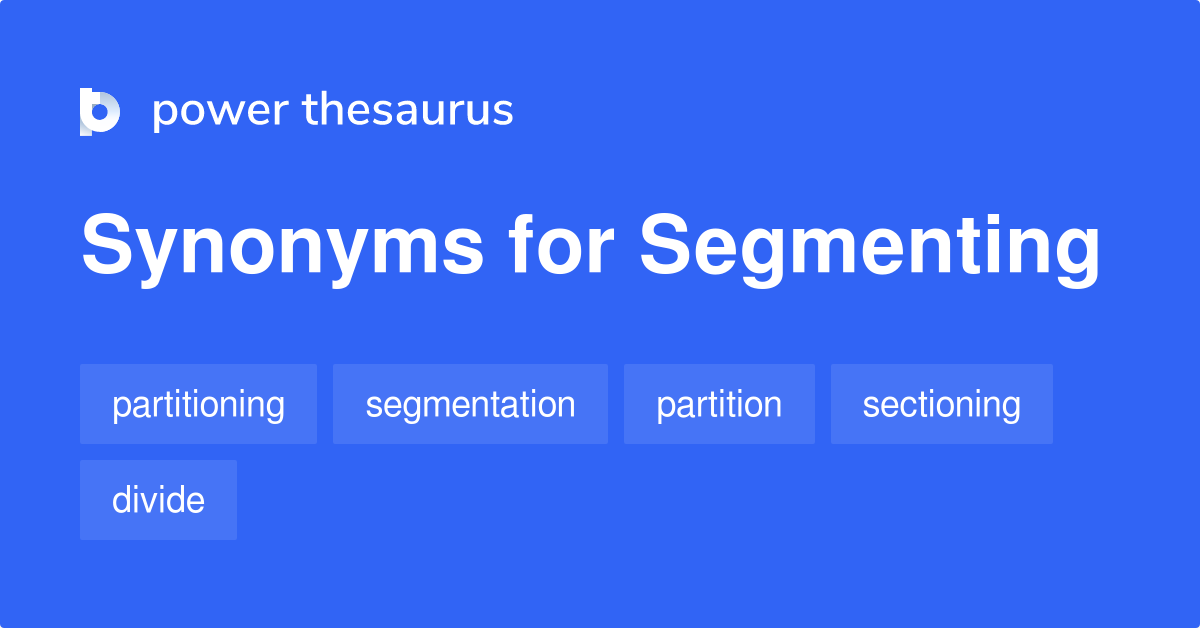 power thesaurus

Synonyms for Segmenting

partitioning segmentation partition sectioning divide